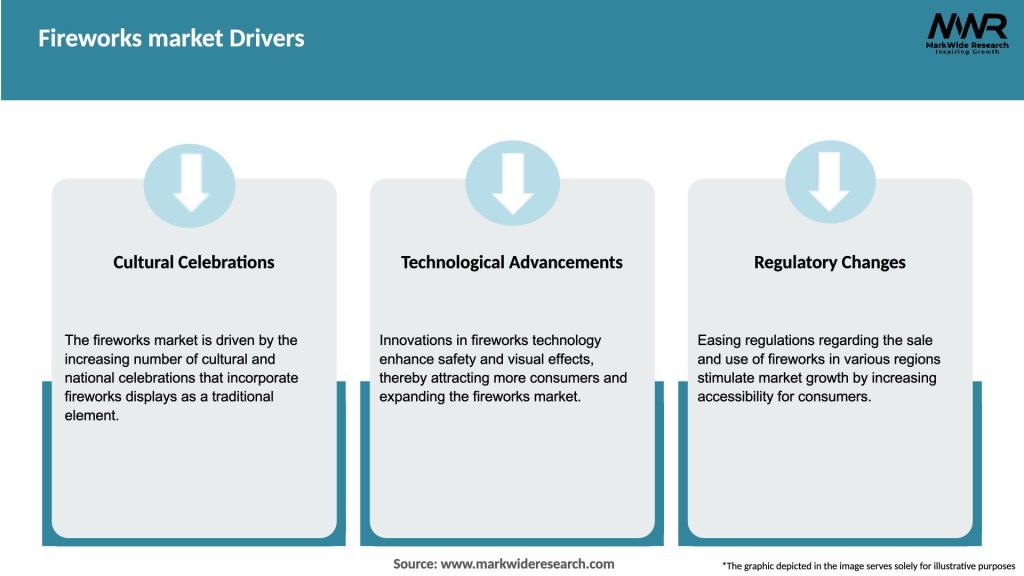 Fireworks market Drivers

MWR
MarkWide Research
Inspiring Growth

Cultural Celebrations

The fireworks market is driven by the increasing number of cultural and national celebrations that incorporate fireworks displays as a traditional element.

Technological Advancements

Innovations in fireworks technology enhance safety and visual effects, thereby attracting more consumers and expanding the fireworks market.

Regulatory Changes

Easing regulations regarding the sale and use of fireworks in various regions stimulate market growth by increasing accessibility for consumers.

Source: www.markwideresearch.com

*The graphic depicted in the image serves solely for illustrative purposes